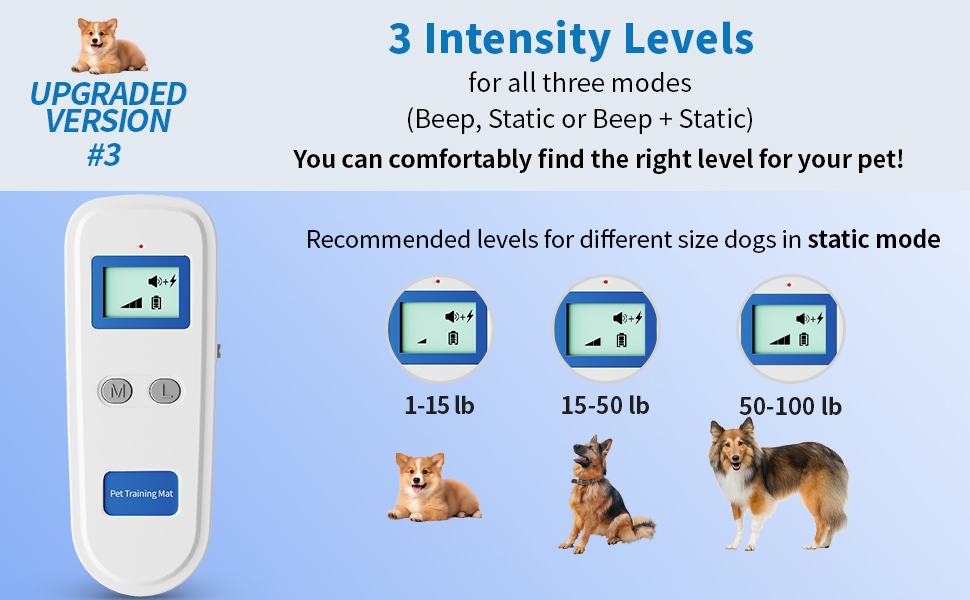 UPGRADED VERSION #3

3 Intensity Levels

for all three modes

(Beep, Static or Beep + Static)

You can comfortably find the right level for your pet!

M L

Pet Training Mat

Recommended levels for different size dogs in static mode

1-15 lb

15-50 lb

50-100 lb